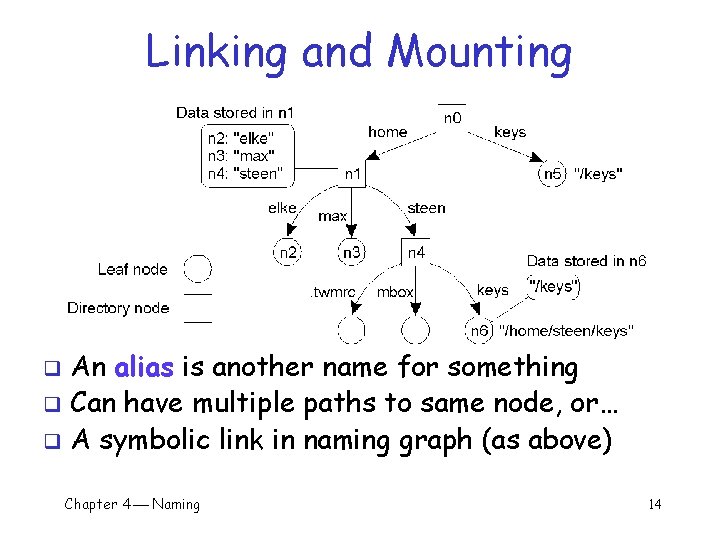 Linking and Mounting

Data stored in n1
n2: "elke"
n3: "max"
n4: "steen"

n0
home
keys
n1
n5 "/keys"
elke
max
steen
n2
n3
n4
Leaf node
Directory node
.twmrc
mbox
keys
Data stored in n6
"/keys"
n6 "/home/steen/keys"

❑ An alias is another name for something
❑ Can have multiple paths to same node, or…
❑ A symbolic link in naming graph (as above)

Chapter 4 — Naming

14